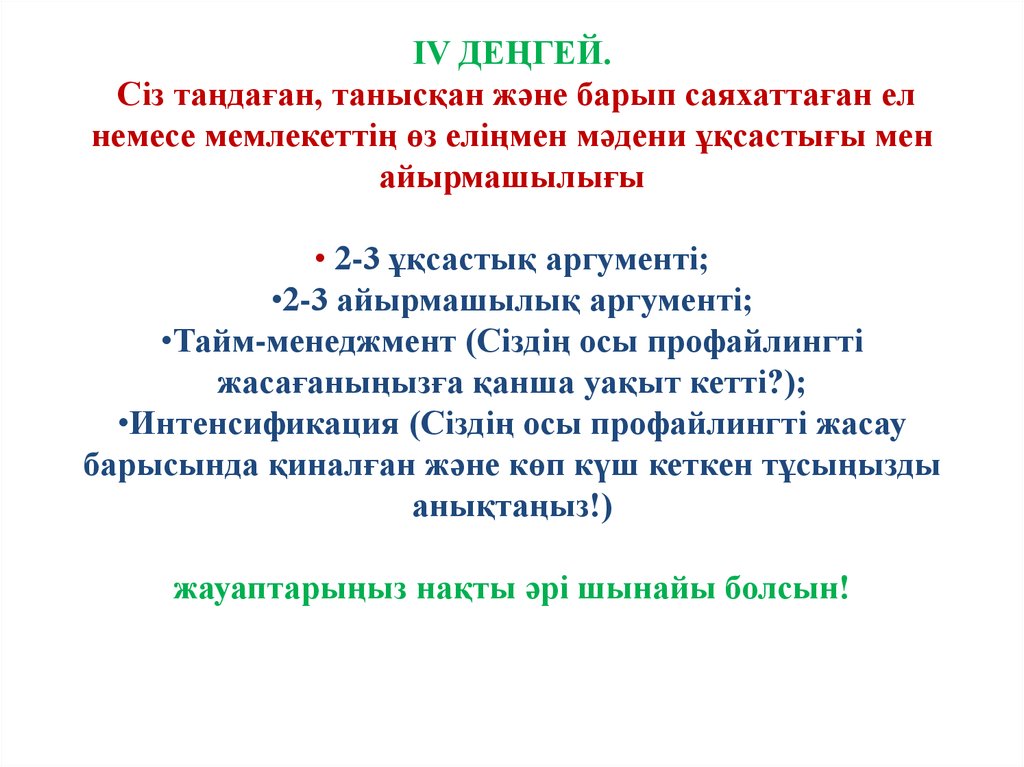 IV ДЕҢГЕЙ.
Сіз таңдаған, танысқан және барып саяхаттаған ел немесе мемлекеттің өз еліңмен мәдени ұқсастығы мен айырмашылығы

• 2-3 ұқсастық аргументі;
•2-3 айырмашылық аргументі;
•Тайм-менеджмент (Сіздің осы профайлингті жасағаныңызға қанша уақыт кетті?);
•Интенсификация (Сіздің осы профайлингті жасау барысында қиналған және көп күш кеткен тұсыңызды анықтаңыз!)

жауаптарыңыз нақты әрі шынайы болсын!